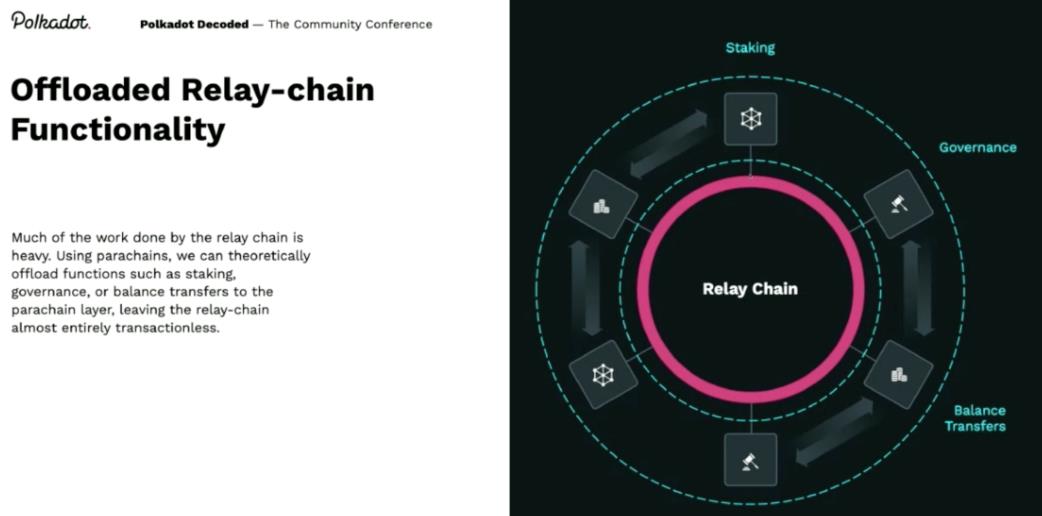 Polkadot.

Polkadot Decoded — The Community Conference

Offloaded Relay-chain Functionality

Much of the work done by the relay chain is heavy. Using parachains, we can theoretically offload functions such as staking, governance, or balance transfers to the parachain layer, leaving the relay-chain almost entirely transactionless.

Staking

Governance

Relay Chain

Balance Transfers